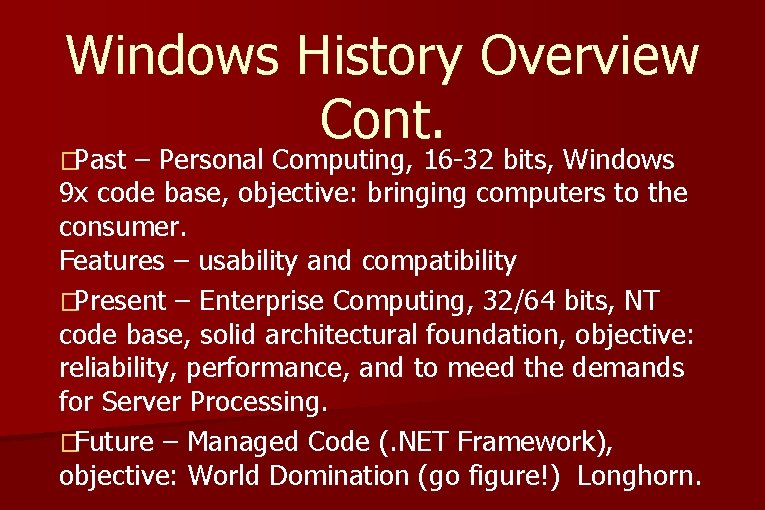 Windows History Overview Cont.

□Past – Personal Computing, 16-32 bits, Windows 9x code base, objective: bringing computers to the consumer.
Features – usability and compatibility

□Present – Enterprise Computing, 32/64 bits, NT code base, solid architectural foundation, objective: reliability, performance, and to meed the demands for Server Processing.

□Future – Managed Code (.NET Framework), objective: World Domination (go figure!) Longhorn.